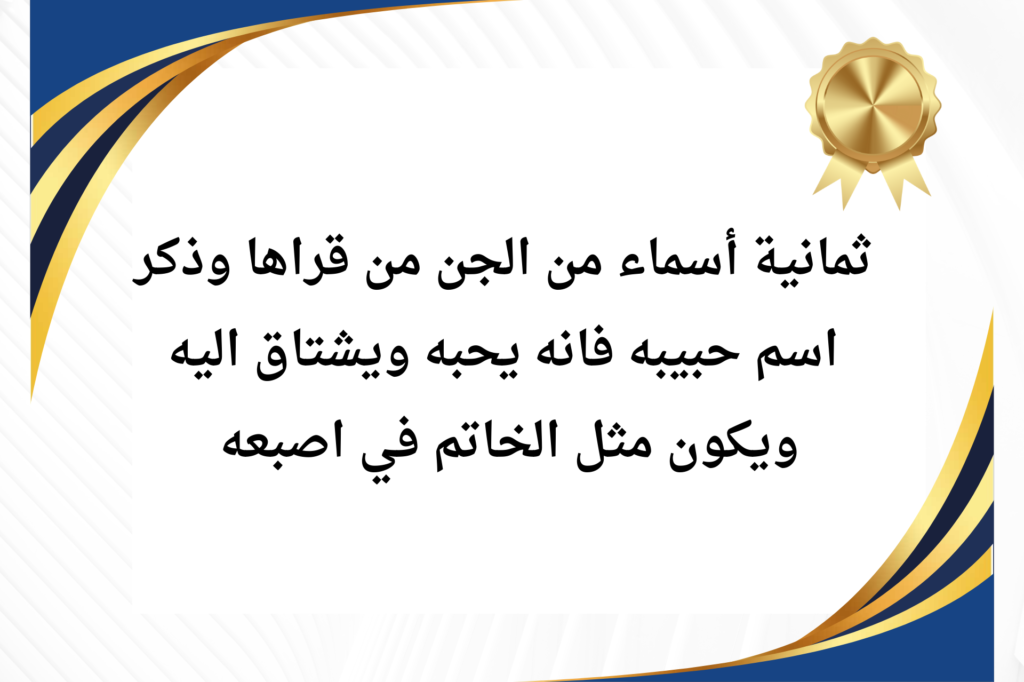 ثمانية أسماء من الجن من قراها وذكر اسم حبيبه فانه يحبه ويشتاق اليه ويكون مثل الخاتم في اصبعه